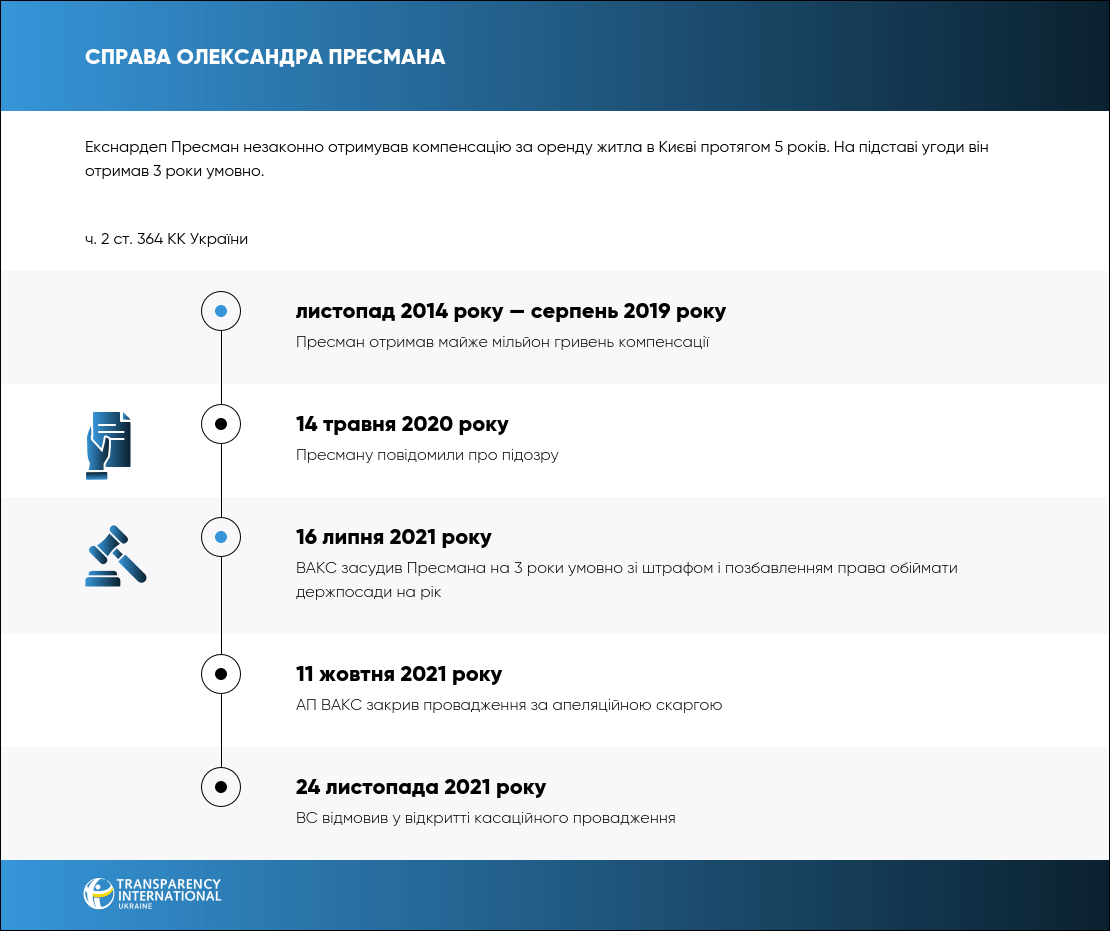 СПРАВА ОЛЕКСАНДРА ПРЕСМАНА

Екснардеп Пресман незаконно отримував компенсацію за оренду житла в Києві протягом 5 років. На підставі угоди він отримав 3 роки умовно.

ч. 2 ст. 364 КК України

листопад 2014 року — серпень 2019 року
Пресман отримав майже мільйон гривень компенсації

14 травня 2020 року
Пресману повідомили про підозру

16 липня 2021 року
ВАКС засудив Пресмана на 3 роки умовно зі штрафом і позбавленням права обіймати держпосади на рік

11 жовтня 2021 року
АП ВАКС закрив провадження за апеляційною скаргою

24 листопада 2021 року
ВС відмовив у відкритті касаційного провадження

TRANSPARENCY INTERNATIONAL UKRAINE